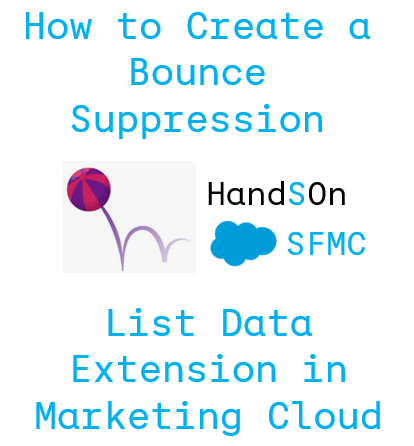 How to Create a Bounce Suppression

HandSOn

SFMC

List Data Extension in Marketing Cloud